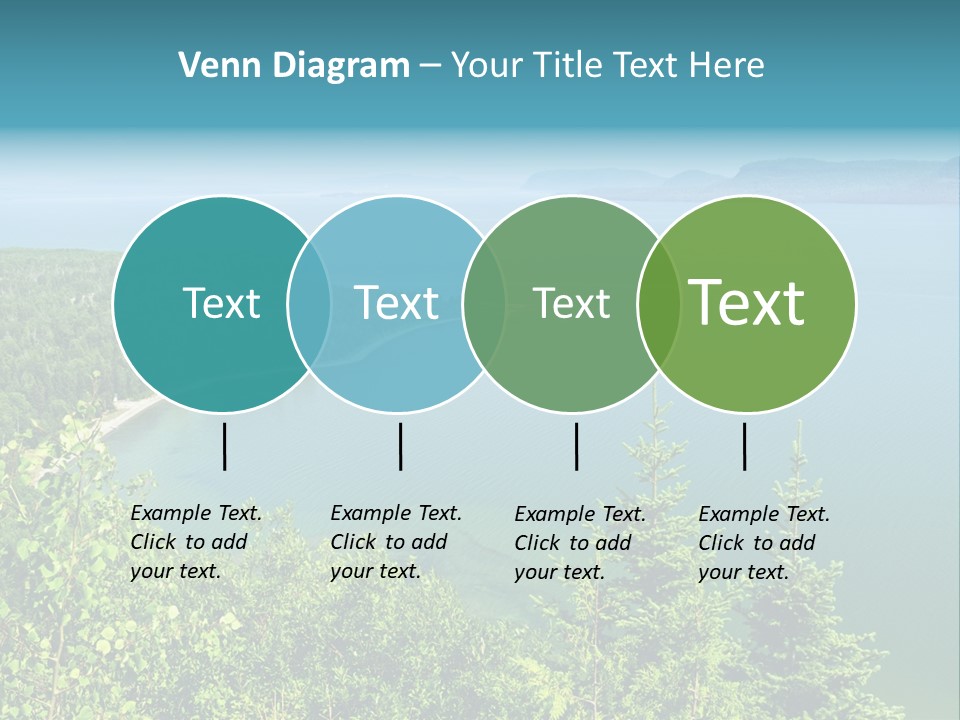 Venn Diagram – Your Title Text Here

Text

Text

Text

Text

Example Text. Click to add your text.

Example Text. Click to add your text.

Example Text. Click to add your text.

Example Text. Click to add your text.